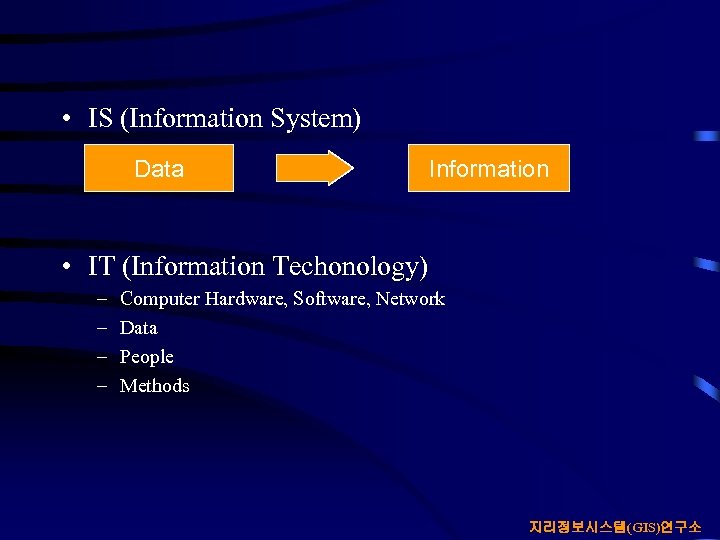 • IS (Information System)

Data

Information

• IT (Information Techonology)

– Computer Hardware, Software, Network
– Data
– People
– Methods

지리정보시스템(GIS)연구소